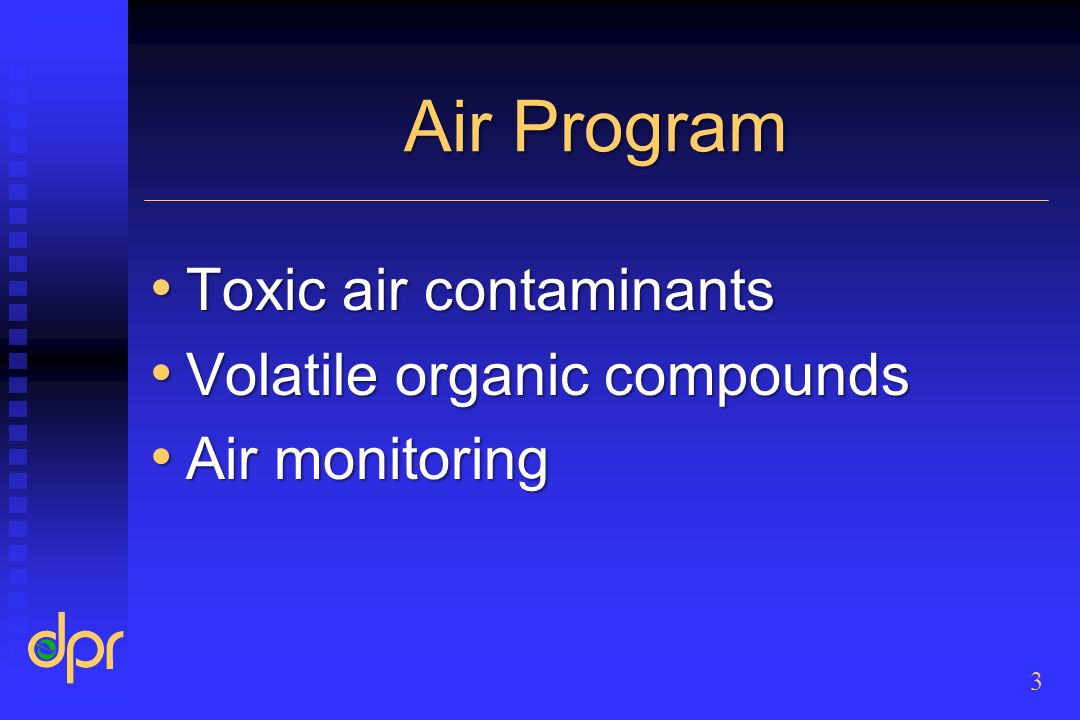 Air Program

• Toxic air contaminants
• Volatile organic compounds
• Air monitoring

dpr

3